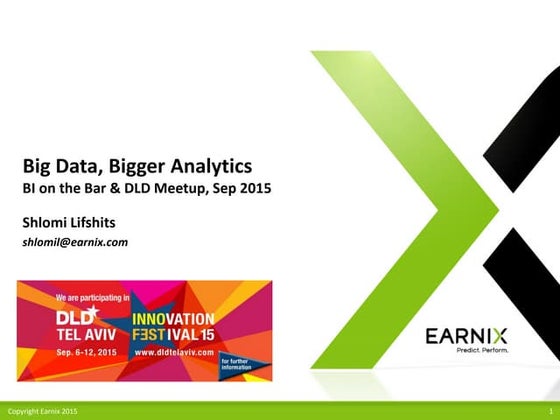 Big Data, Bigger Analytics
BI on the Bar & DLD Meetup, Sep 2015

Shlomi Lifshits
shlomil@earnix.com

We are participating in
DLD TEL AVIV
Sep. 6-12, 2015
INNOVATION FESTIVAL 15
www.dldtelaviv.com
for further information

EARNIX
Predict. Perform.

Copyright Earnix 2015
1